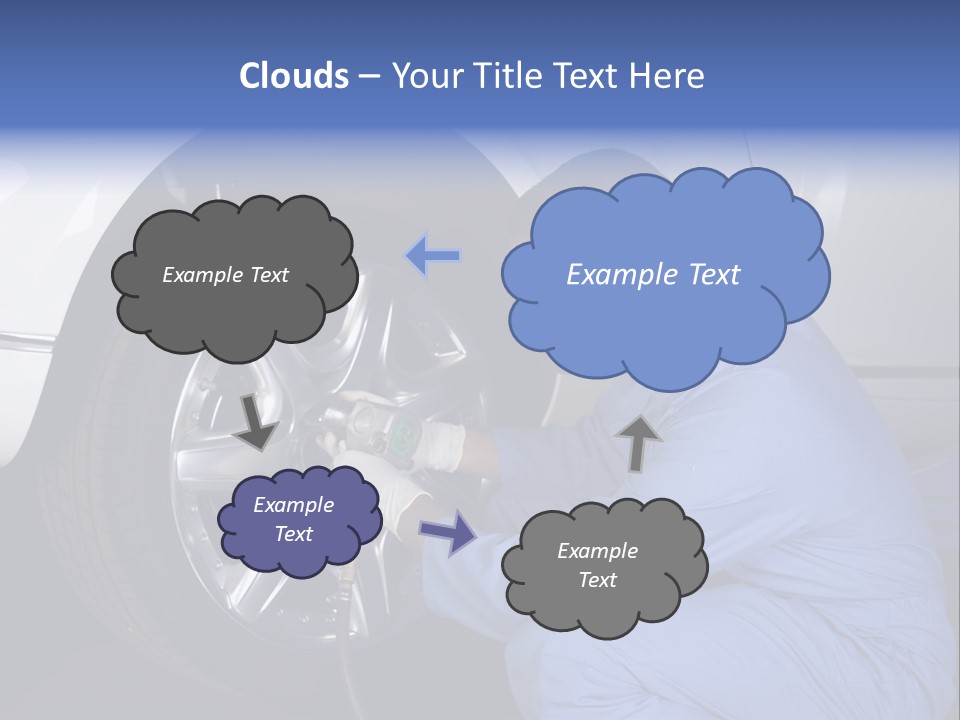 Clouds – Your Title Text Here

Example Text

Example Text

Example Text

Example Text